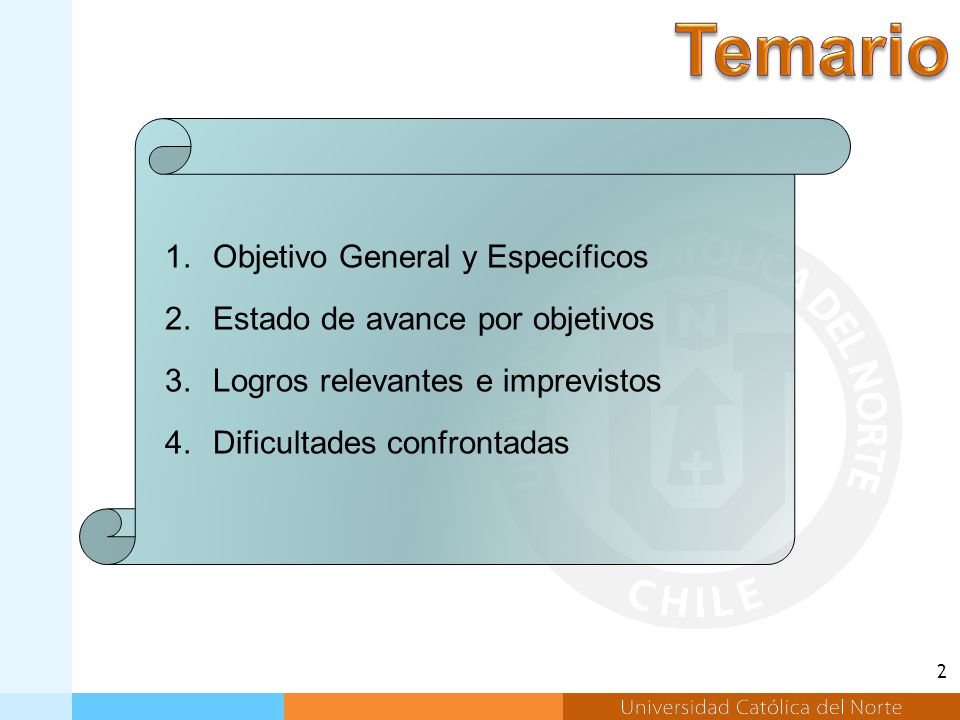 Temario

1. Objetivo General y Específicos
2. Estado de avance por objetivos
3. Logros relevantes e imprevistos
4. Dificultades confrontadas

UNIVERSIDAD CATOLICA DEL NORTE
CHILE

2

Universidad Católica del Norte